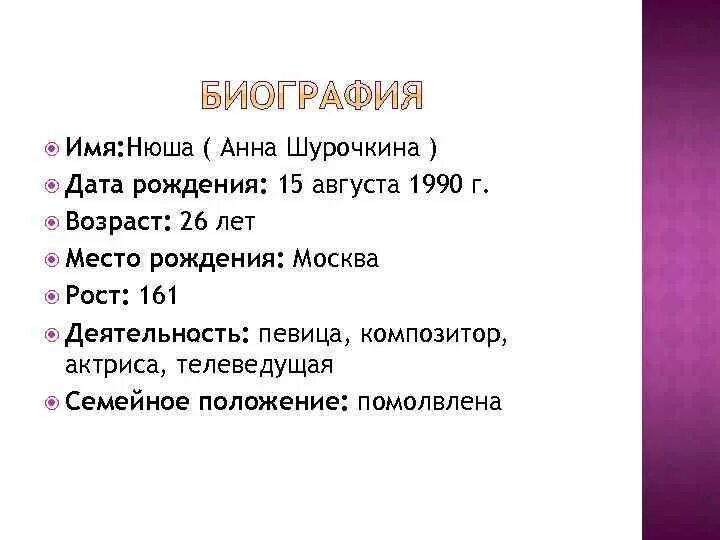 БИОГРАФИЯ

Имя:Нюша ( Анна Шурочкина )
Дата рождения: 15 августа 1990 г.
Возраст: 26 лет
Место рождения: Москва
Рост: 161
Деятельность: певица, композитор, актриса, телеведущая
Семейное положение: помолвлена